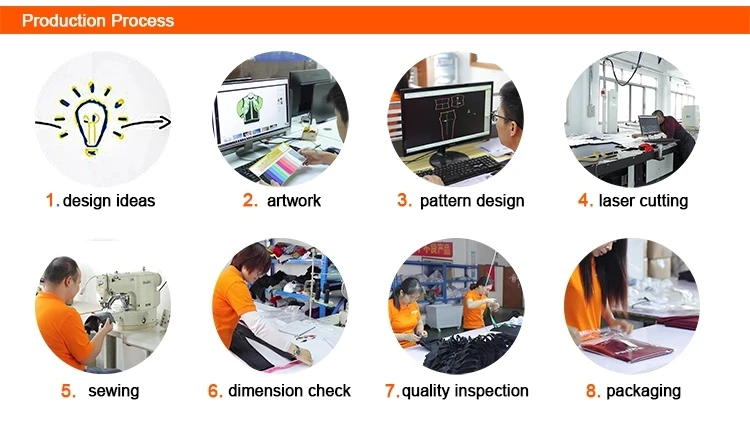 Production Process

1. design ideas

2. artwork

3. pattern design

4. laser cutting

5. sewing

6. dimension check

7. quality inspection

8. packaging